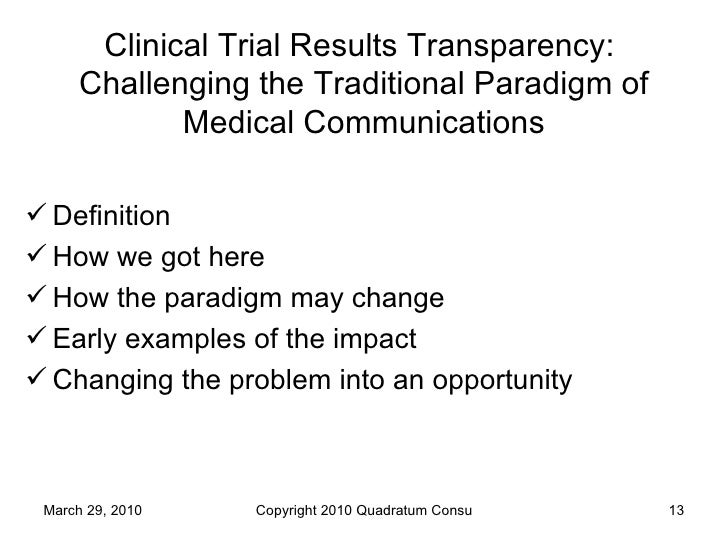 Clinical Trial Results Transparency: Challenging the Traditional Paradigm of Medical Communications

✓ Definition
✓ How we got here
✓ How the paradigm may change
✓ Early examples of the impact
✓ Changing the problem into an opportunity

March 29, 2010

Copyright 2010 Quadratum Consu

13